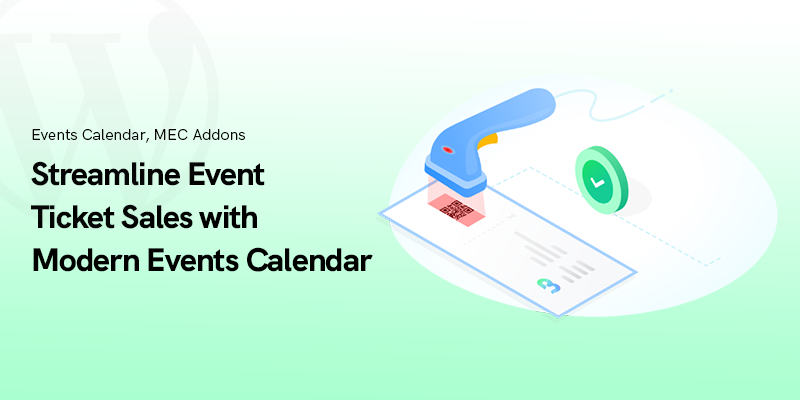 Events Calendar, MEC Addons

Streamline Event Ticket Sales with Modern Events Calendar